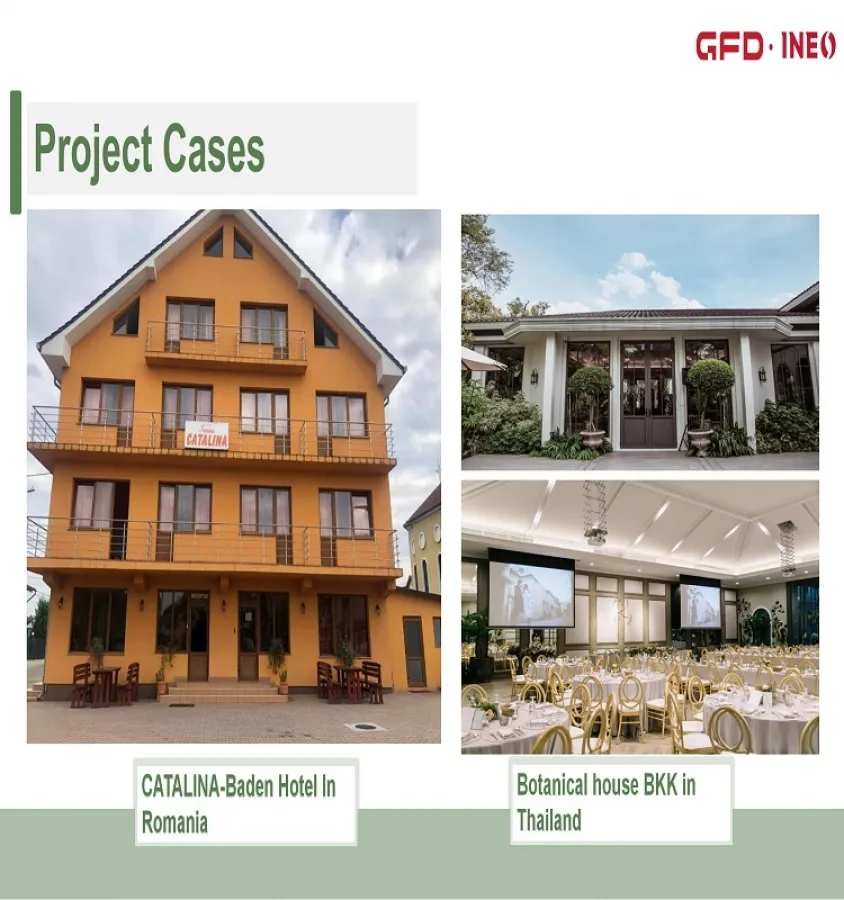 GFD · INEO

Project Cases

CATALINA

CATALINA-Baden Hotel In Romania

Botanical house BKK in Thailand